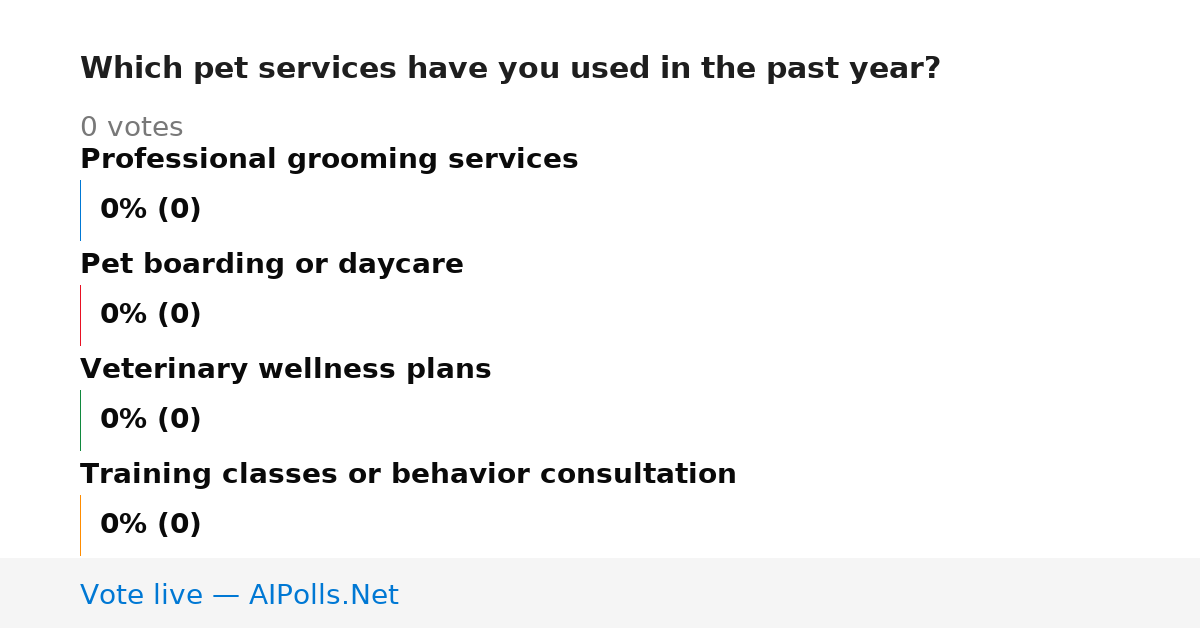 Which pet services have you used in the past year?

0 votes

Professional grooming services

0% (0)

Pet boarding or daycare

0% (0)

Veterinary wellness plans

0% (0)

Training classes or behavior consultation

0% (0)

Vote live — AIPolls.Net